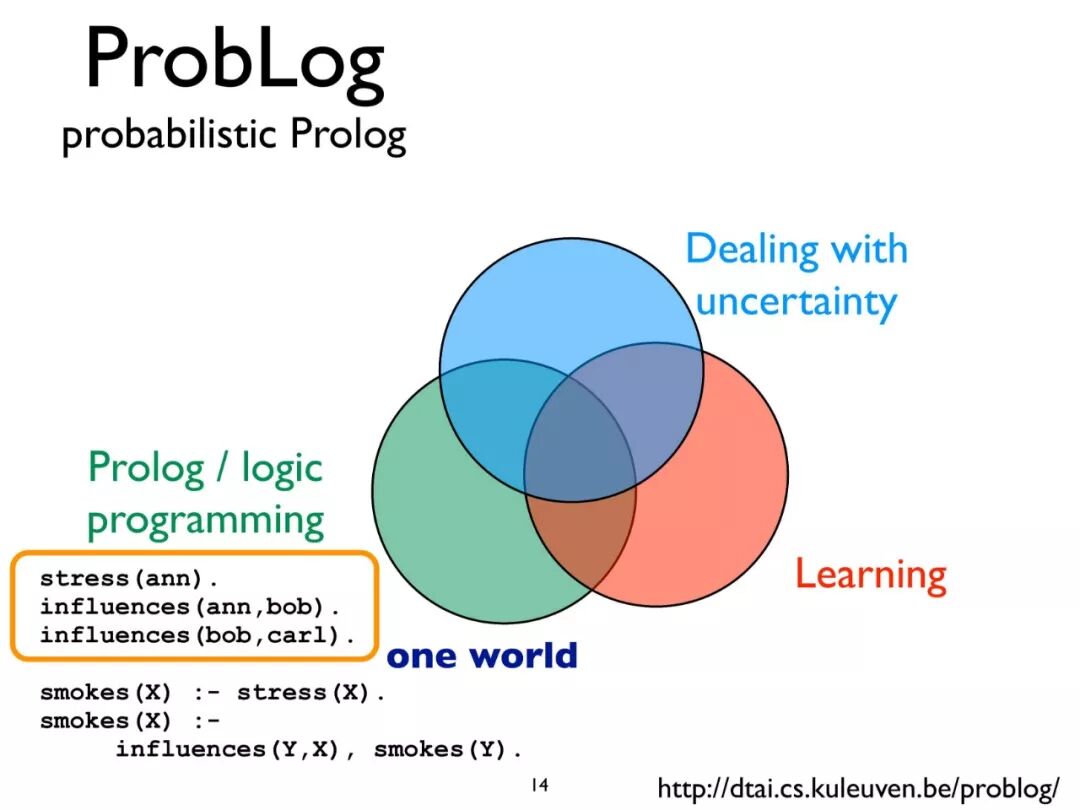 ProbLog
probabilistic Prolog

Dealing with uncertainty

Prolog / logic programming

Learning

stress(ann).
influences(ann,bob).
influences(bob,carl).

one world

smokes(X) :- stress(X).
smokes(X) :-
influences(Y,X), smokes(Y).

14

http://dtai.cs.kuleuven.be/problog/